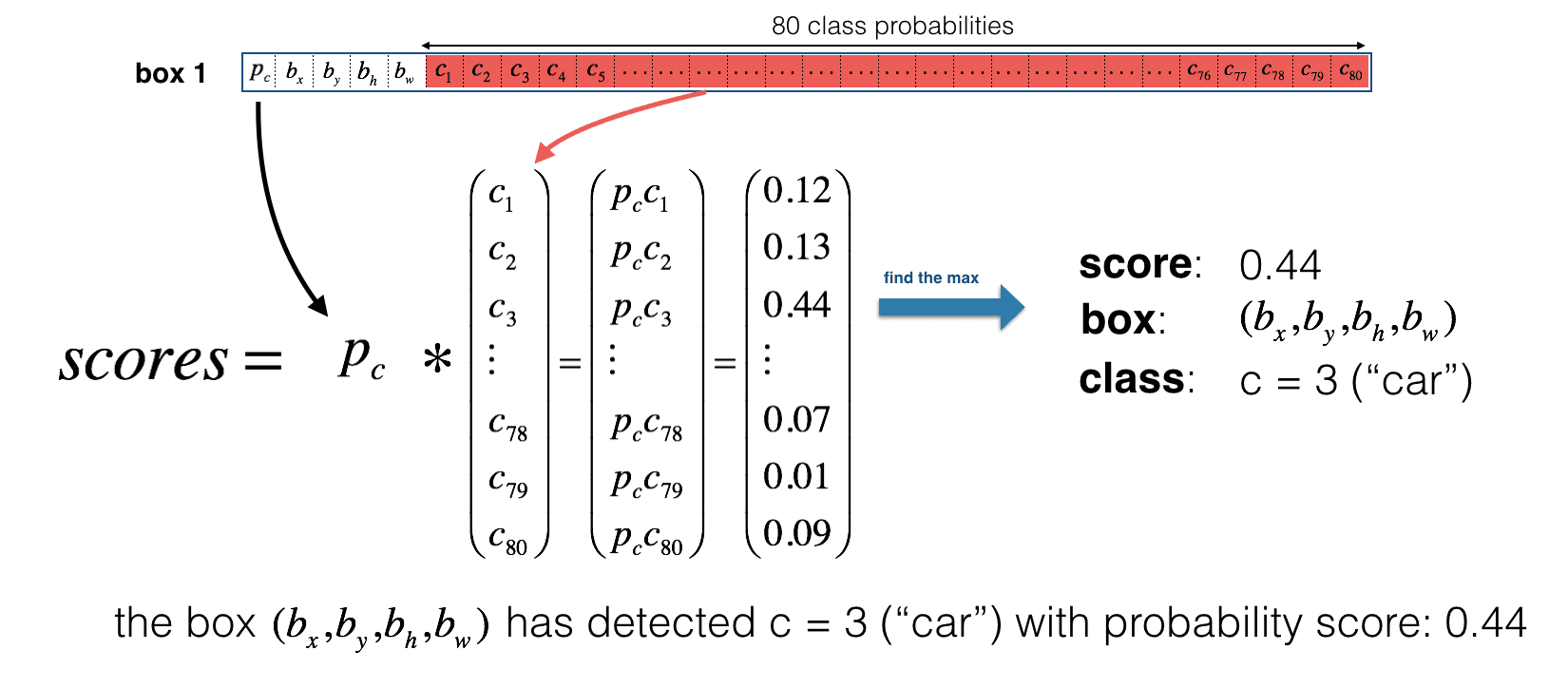 80 class probabilities

box 1 $p_c$ $b_x$ $b_y$ $b_h$ $b_w$ $c_1$ $c_2$ $c_3$ $c_4$ $c_5$ ... ... ... ... ... ... ... ... ... ... ... ... ... ... ... $c_{76}$ $c_{77}$ $c_{78}$ $c_{79}$ $c_{80}$

$scores = p_c * \begin{pmatrix} c_1 \\ c_2 \\ c_3 \\ \vdots \\ c_{78} \\ c_{79} \\ c_{80} \end{pmatrix} = \begin{pmatrix} p_c c_1 \\ p_c c_2 \\ p_c c_3 \\ \vdots \\ p_c c_{78} \\ p_c c_{79} \\ p_c c_{80} \end{pmatrix} = \begin{pmatrix} 0.12 \\ 0.13 \\ 0.44 \\ \vdots \\ 0.07 \\ 0.01 \\ 0.09 \end{pmatrix}$

find the max

score: 0.44
box: $(b_x, b_y, b_h, b_w)$
class: c = 3 (“car”)

the box $(b_x, b_y, b_h, b_w)$ has detected c = 3 (“car”) with probability score: 0.44